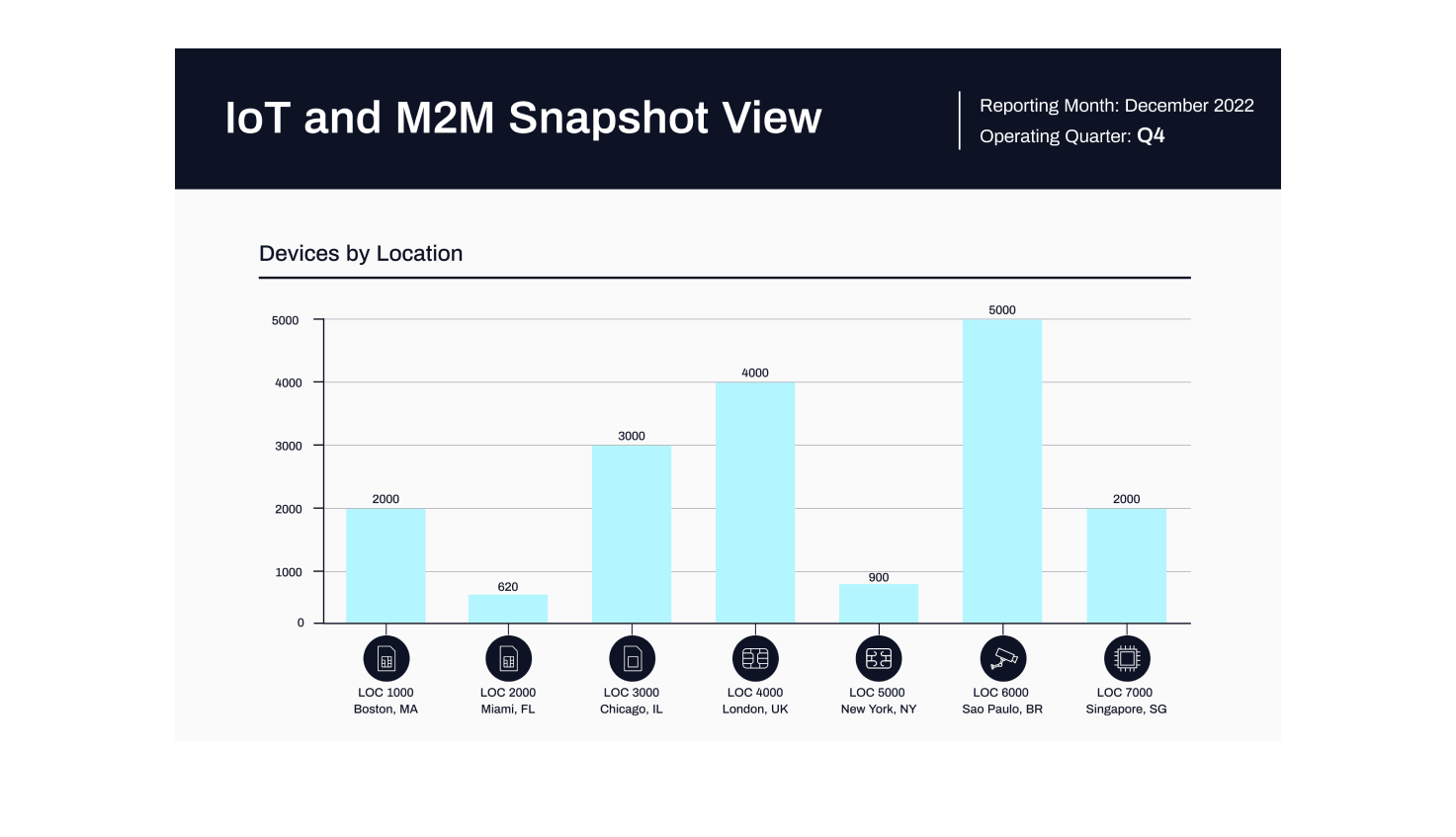 IoT and M2M Snapshot View

Reporting Month: December 2022
Operating Quarter: Q4

Devices by Location

5000
4000
3000
2000
1000
0

2000
620
3000
4000
900
5000
2000

LOC 1000
Boston, MA

LOC 2000
Miami, FL

LOC 3000
Chicago, IL

LOC 4000
London, UK

LOC 5000
New York, NY

LOC 6000
Sao Paulo, BR

LOC 7000
Singapore, SG